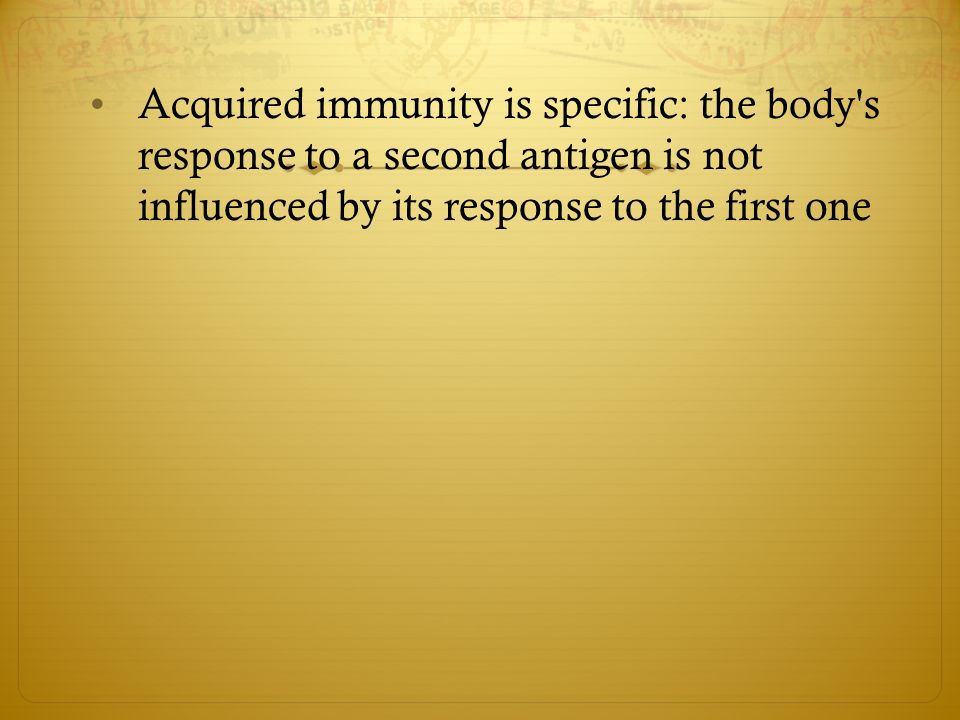 • Acquired immunity is specific: the body's response to a second antigen is not influenced by its response to the first one